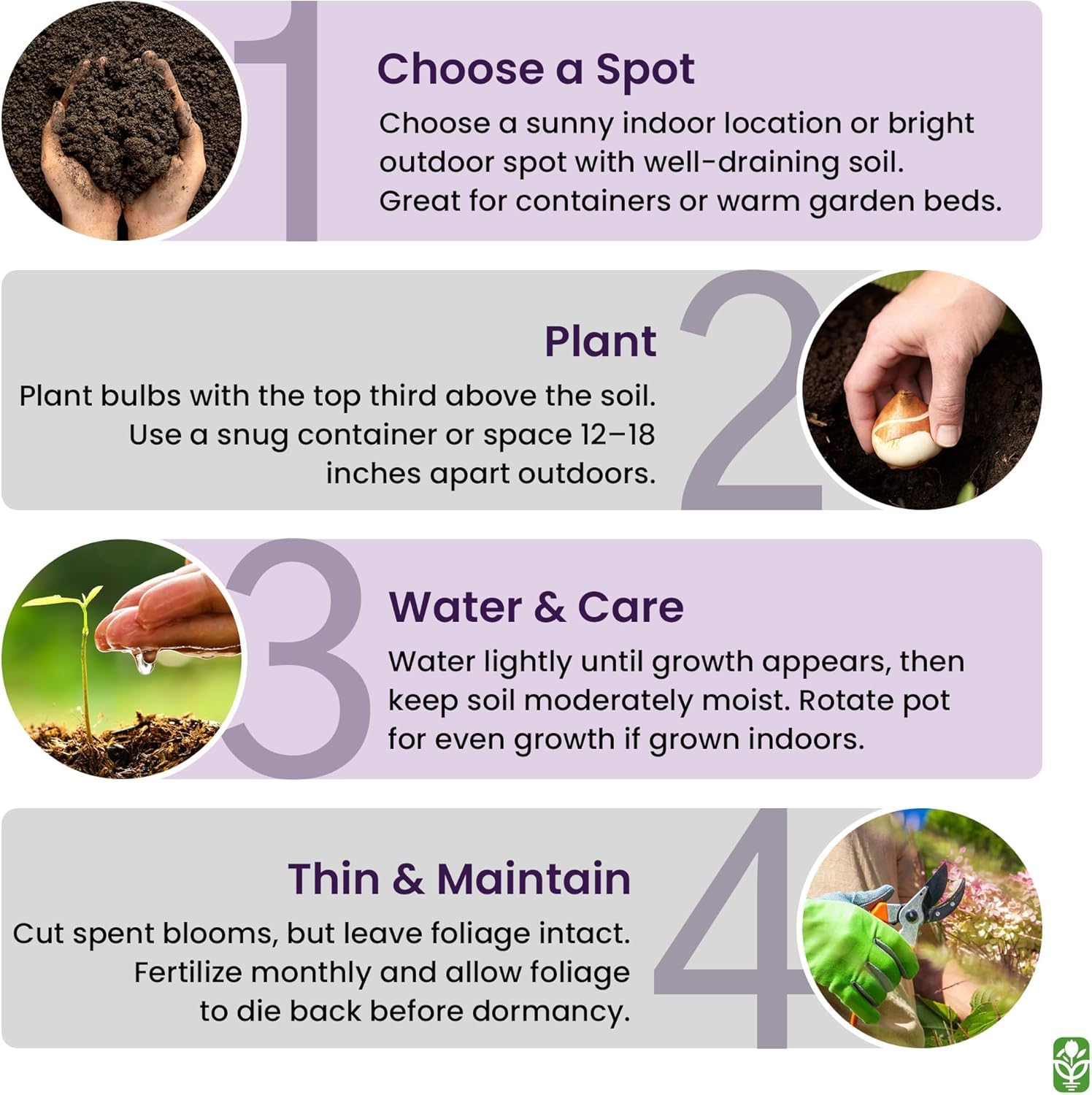 1

Choose a Spot

Choose a sunny indoor location or bright outdoor spot with well-draining soil. Great for containers or warm garden beds.

2

Plant

Plant bulbs with the top third above the soil. Use a snug container or space 12–18 inches apart outdoors.

3

Water & Care

Water lightly until growth appears, then keep soil moderately moist. Rotate pot for even growth if grown indoors.

4

Thin & Maintain

Cut spent blooms, but leave foliage intact. Fertilize monthly and allow foliage to die back before dormancy.